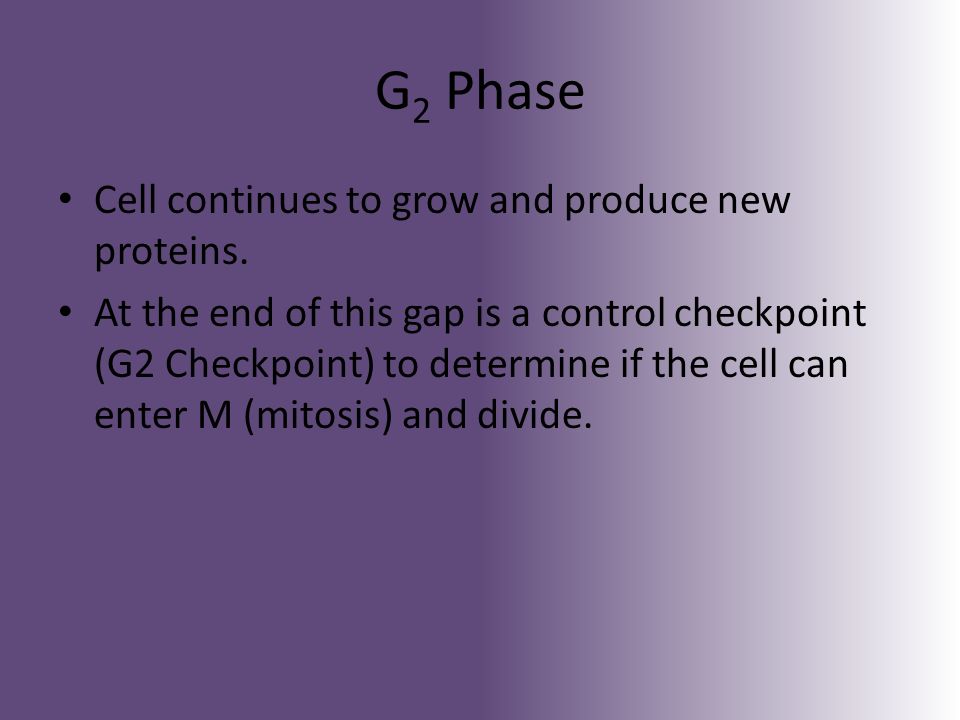 $G_2$ Phase

• Cell continues to grow and produce new proteins.

• At the end of this gap is a control checkpoint (G2 Checkpoint) to determine if the cell can enter M (mitosis) and divide.